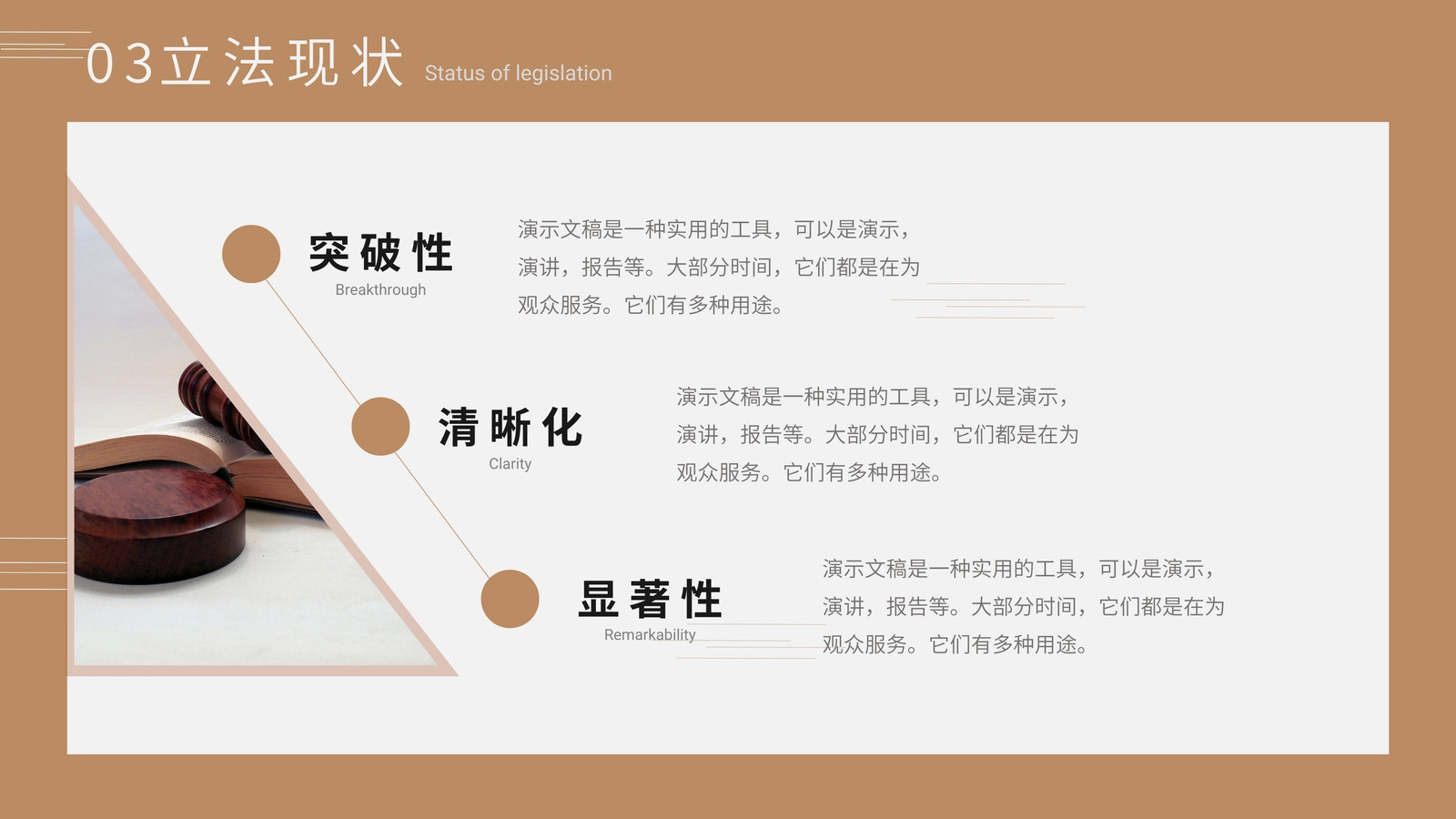 03立法现状 Status of legislation

突破性
Breakthrough

演示文稿是一种实用的工具，可以是演示，演讲，报告等。大部分时间，它们都是在为观众服务。它们有多种用途。

清晰化
Clarity

演示文稿是一种实用的工具，可以是演示，演讲，报告等。大部分时间，它们都是在为观众服务。它们有多种用途。

显著性
Remarkability

演示文稿是一种实用的工具，可以是演示，演讲，报告等。大部分时间，它们都是在为观众服务。它们有多种用途。